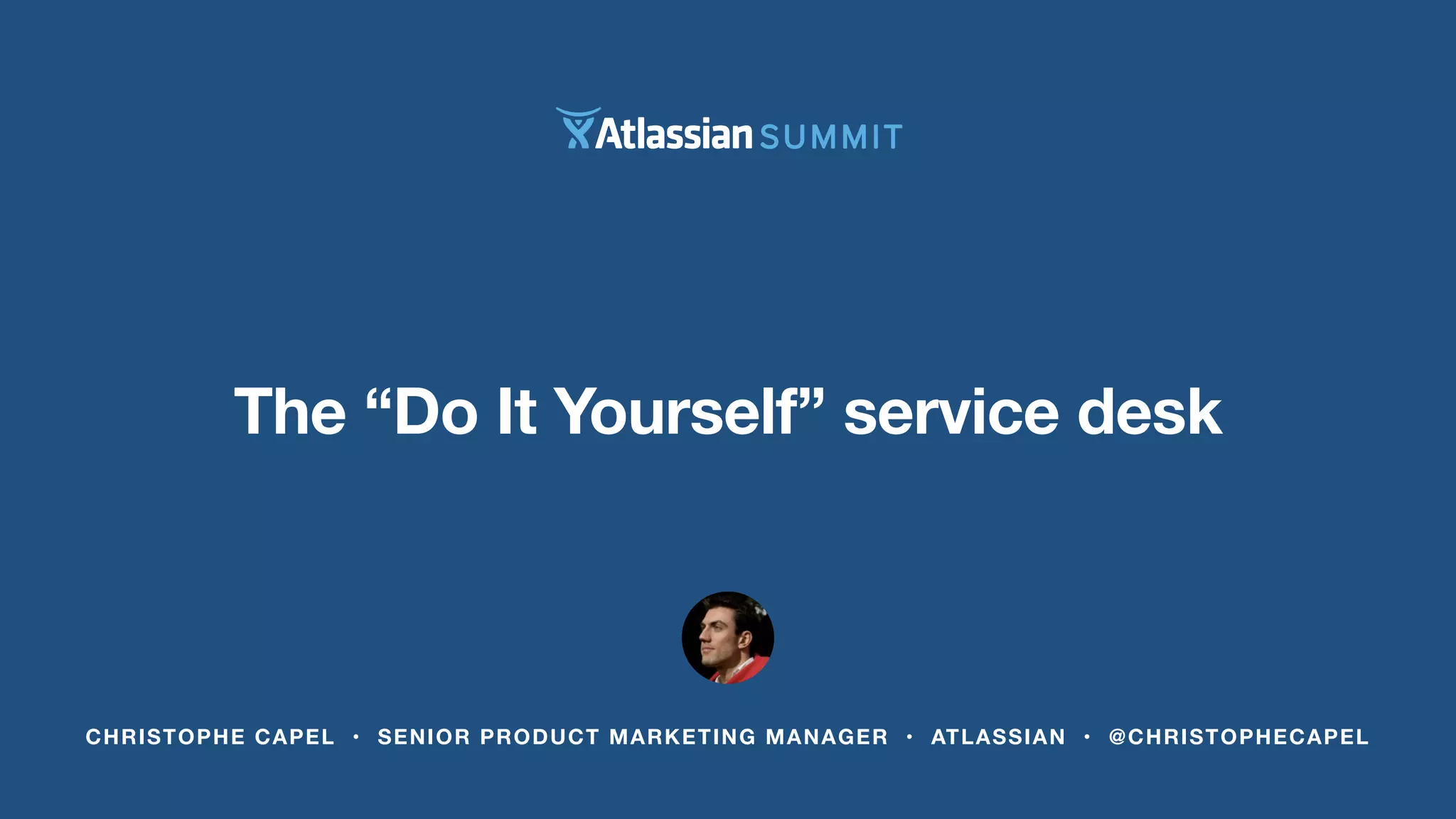 Atlassian SUMMIT

The “Do It Yourself” service desk

CHRISTOPHE CAPEL • SENIOR PRODUCT MARKETING MANAGER • ATLASSIAN • @CHRISTOPHECAPEL